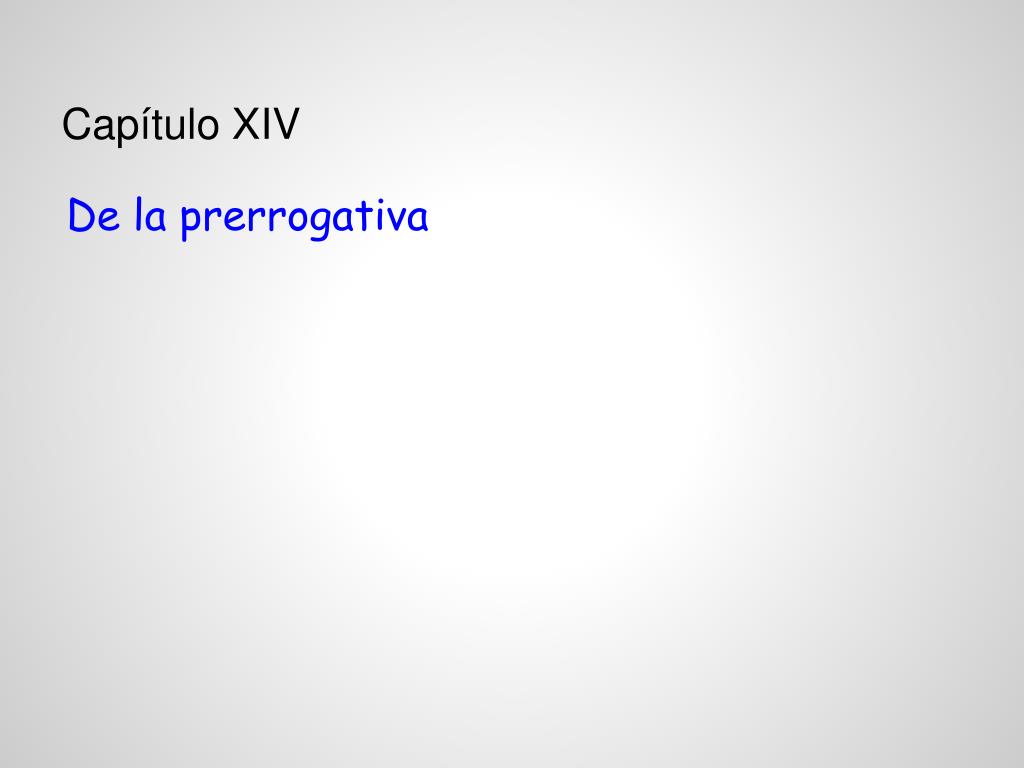 Capítulo XIV

De la prerrogativa